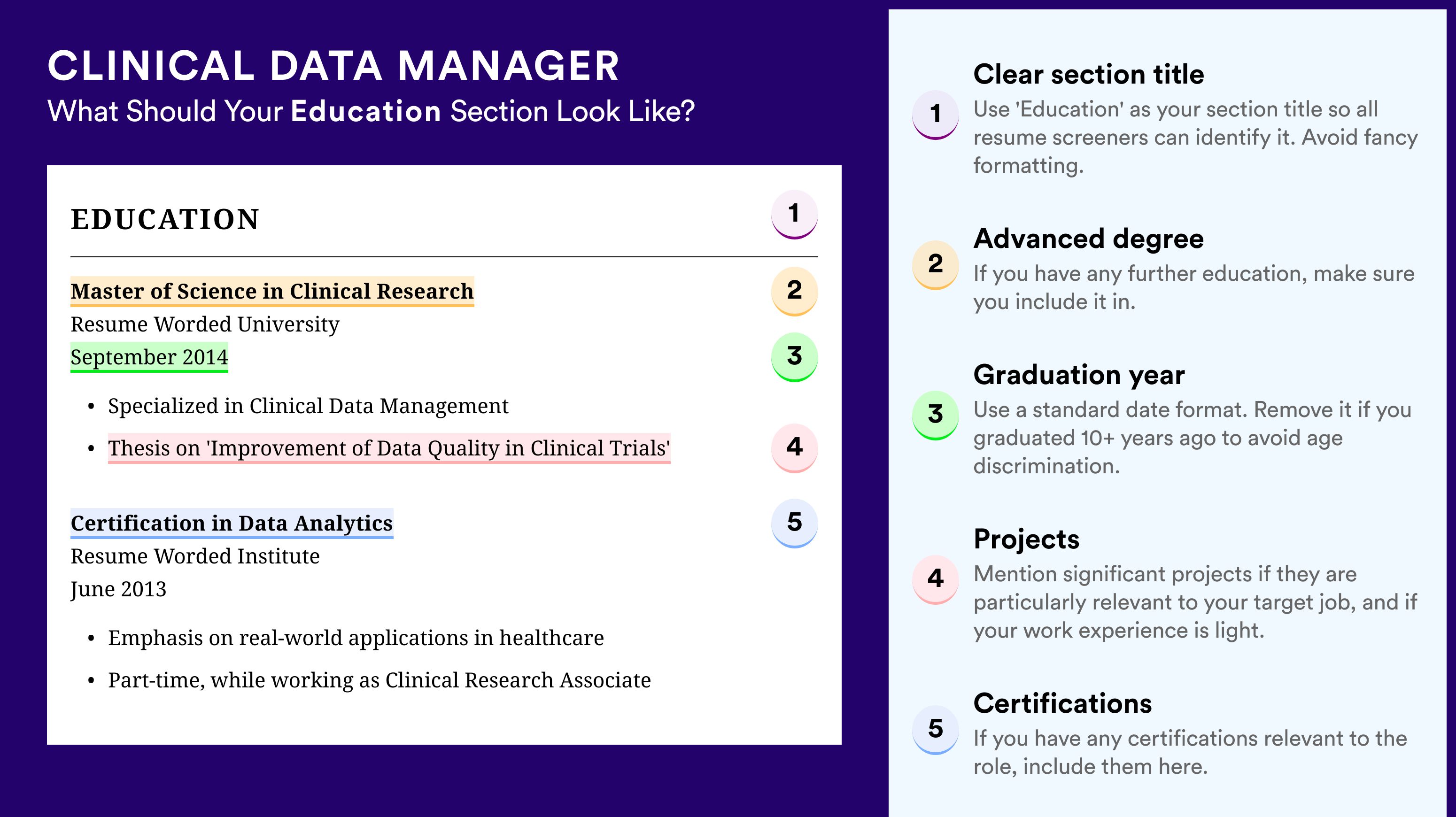 CLINICAL DATA MANAGER
What Should Your Education Section Look Like?

EDUCATION 1

Master of Science in Clinical Research 2
Resume Worded University
September 2014 3

• Specialized in Clinical Data Management
• Thesis on 'Improvement of Data Quality in Clinical Trials' 4

Certification in Data Analytics 5
Resume Worded Institute
June 2013

• Emphasis on real-world applications in healthcare
• Part-time, while working as Clinical Research Associate

1 Clear section title
Use 'Education' as your section title so all resume screeners can identify it. Avoid fancy formatting.

2 Advanced degree
If you have any further education, make sure you include it in.

3 Graduation year
Use a standard date format. Remove it if you graduated 10+ years ago to avoid age discrimination.

4 Projects
Mention significant projects if they are particularly relevant to your target job, and if your work experience is light.

5 Certifications
If you have any certifications relevant to the role, include them here.